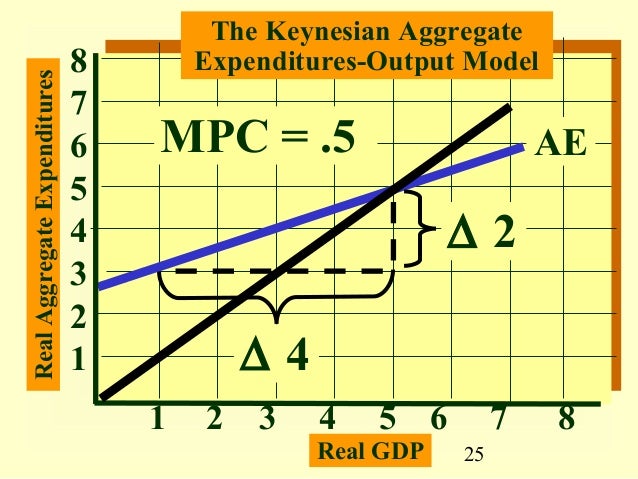 The Keynesian Aggregate Expenditures-Output Model

Real Aggregate Expenditures

8
7
6
5
4
3
2
1

MPC = .5

AE

$\Delta$ 2

$\Delta$ 4

1 2 3 4 5 6 7 8

Real GDP

25